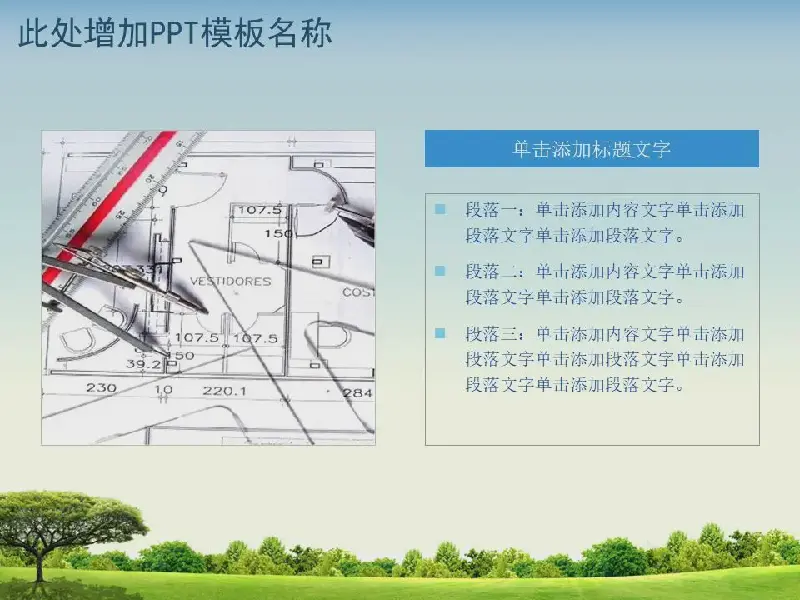 此处增加PPT模板名称

107.5
150
VESTIDORES
COS
107.5
107.5
150
39.2
230
10
220.1
284

单击添加标题文字

段落一：单击添加内容文字单击添加段落文字单击添加段落文字。

段落二：单击添加内容文字单击添加段落文字单击添加段落文字。

段落三：单击添加内容文字单击添加段落文字单击添加段落文字单击添加段落文字单击添加段落文字。